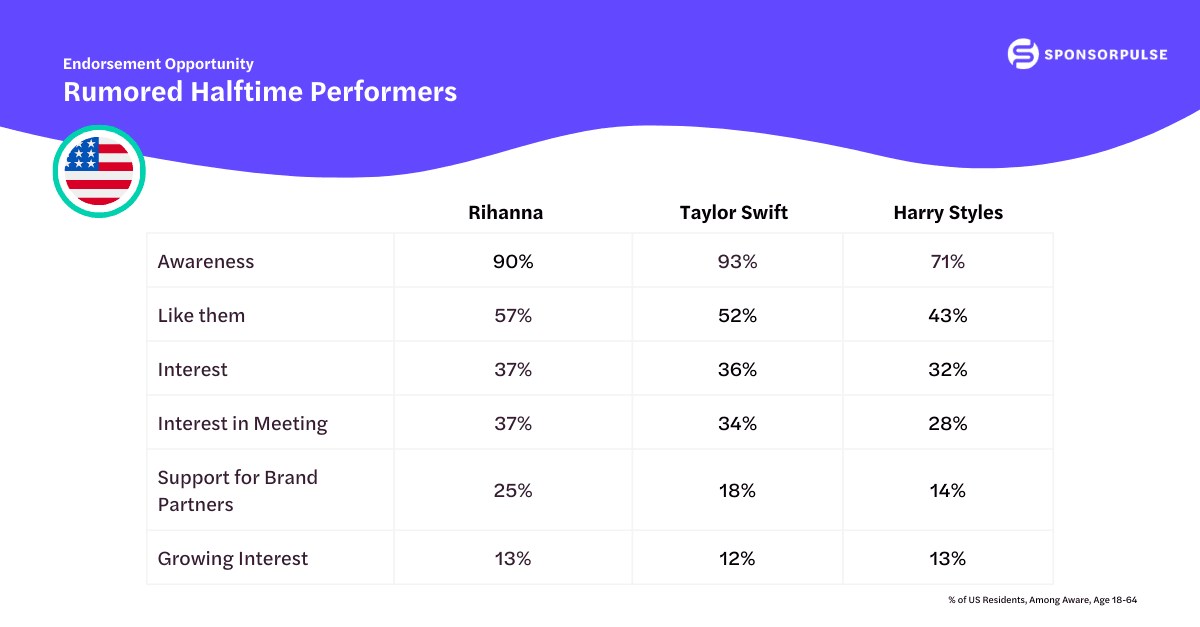 Endorsement Opportunity
Rumored Halftime Performers

SPONSORPULSE

| | Rihanna | Taylor Swift | Harry Styles |
|---|---|---|---|
| Awareness | 90% | 93% | 71% |
| Like them | 57% | 52% | 43% |
| Interest | 37% | 36% | 32% |
| Interest in Meeting | 37% | 34% | 28% |
| Support for Brand Partners | 25% | 18% | 14% |
| Growing Interest | 13% | 12% | 13% |

% of US Residents, Among Aware, Age 18-64